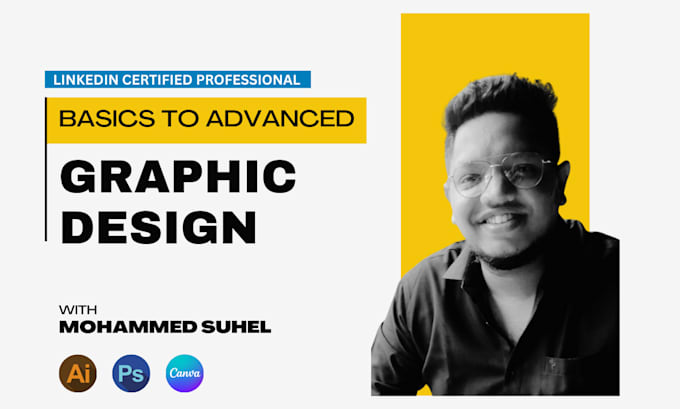 LINKEDIN CERTIFIED PROFESSIONAL

BASICS TO ADVANCED

GRAPHIC DESIGN

WITH
MOHAMMED SUHEL

Ai Ps Canva